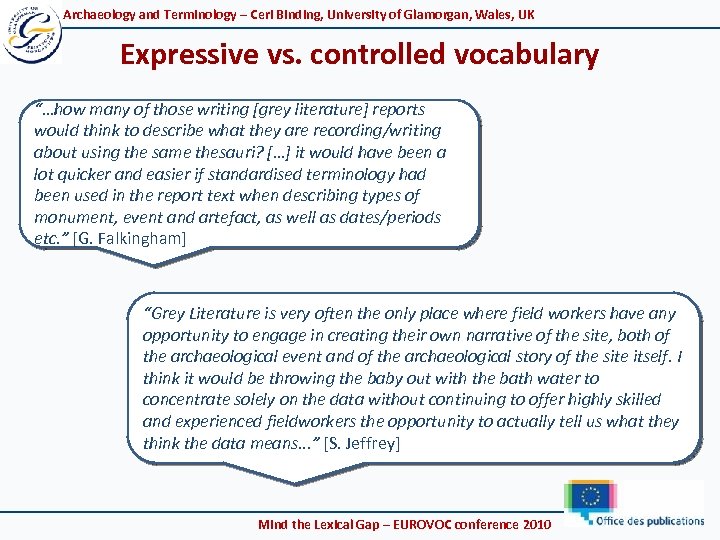 Archaeology and Terminology – Ceri Binding, University of Glamorgan, Wales, UK

Expressive vs. controlled vocabulary

"…how many of those writing [grey literature] reports would think to describe what they are recording/writing about using the same thesauri? […] it would have been a lot quicker and easier if standardised terminology had been used in the report text when describing types of monument, event and artefact, as well as dates/periods etc." [G. Falkingham]

"Grey Literature is very often the only place where field workers have any opportunity to engage in creating their own narrative of the site, both of the archaeological event and of the archaeological story of the site itself. I think it would be throwing the baby out with the bath water to concentrate solely on the data without continuing to offer highly skilled and experienced fieldworkers the opportunity to actually tell us what they think the data means…" [S. Jeffrey]

Office des publications

Mind the Lexical Gap – EUROVOC conference 2010